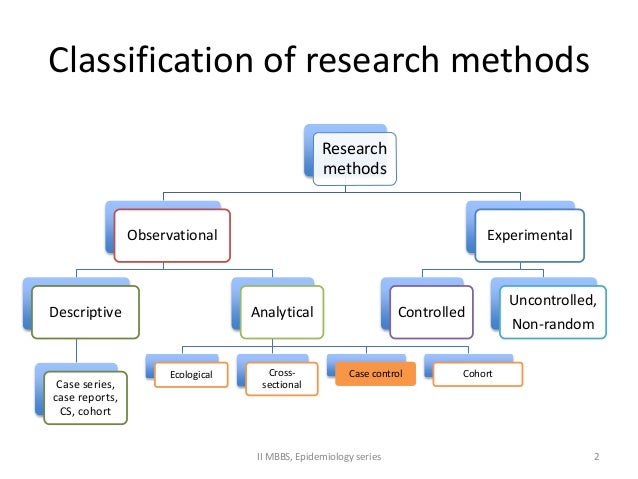 Classification of research methods

Research methods

Observational

Experimental

Descriptive

Analytical

Controlled

Uncontrolled, Non-random

Case series, case reports, CS, cohort

Ecological

Cross-sectional

Case control

Cohort

II MBBS, Epidemiology series

2